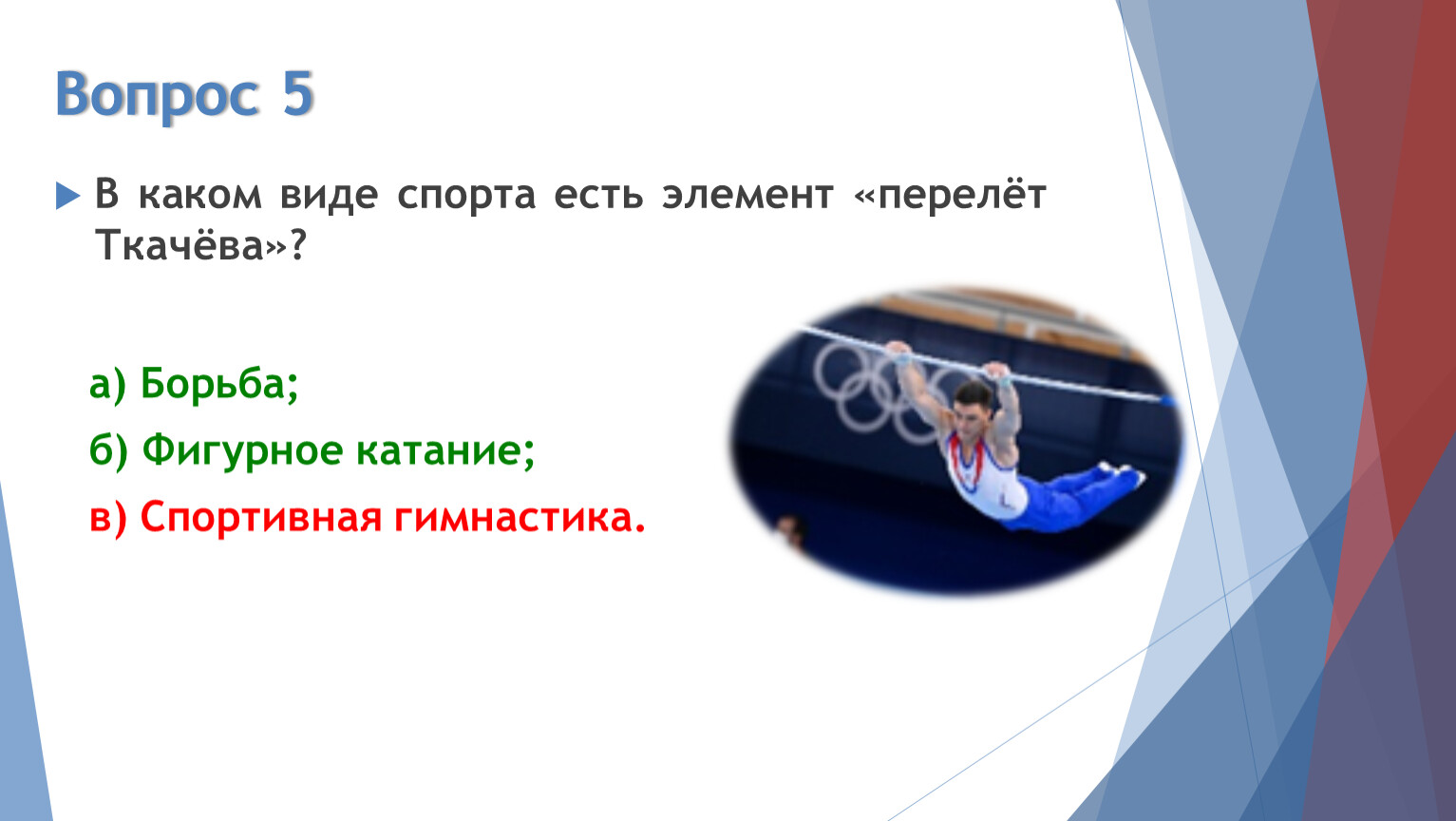 Вопрос 5

В каком виде спорта есть элемент «перелёт Ткачёва»?

а) Борьба;

б) Фигурное катание;

в) Спортивная гимнастика.